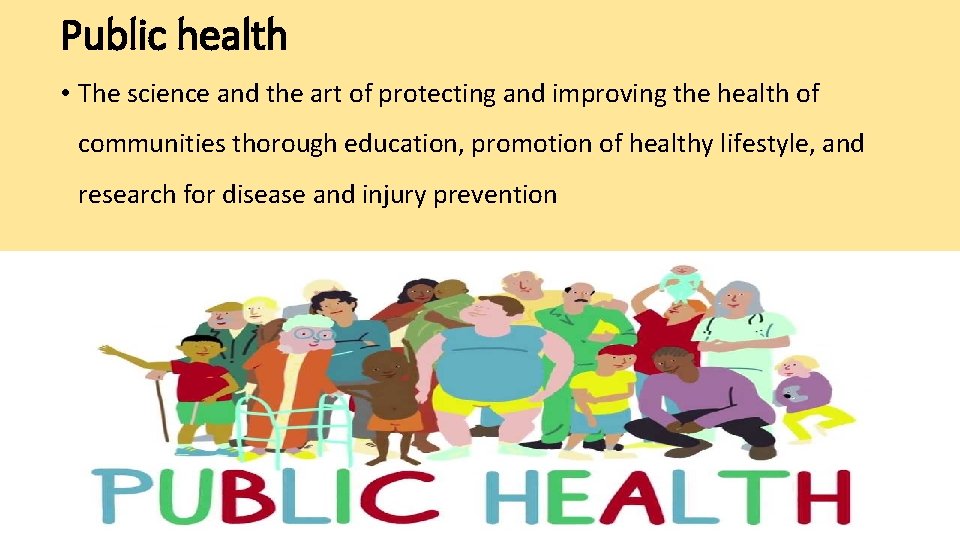 Public health

• The science and the art of protecting and improving the health of communities thorough education, promotion of healthy lifestyle, and research for disease and injury prevention

PUBLIC HEALTH